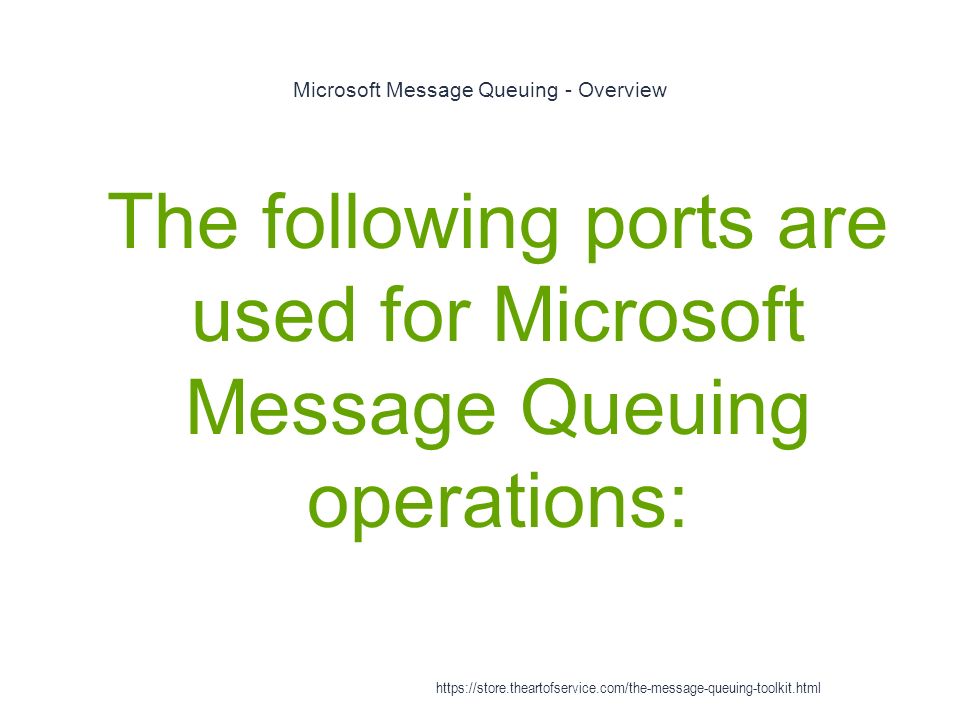 Microsoft Message Queuing - Overview

The following ports are used for Microsoft Message Queuing operations:

https://store.theartofservice.com/the-message-queuing-toolkit.html